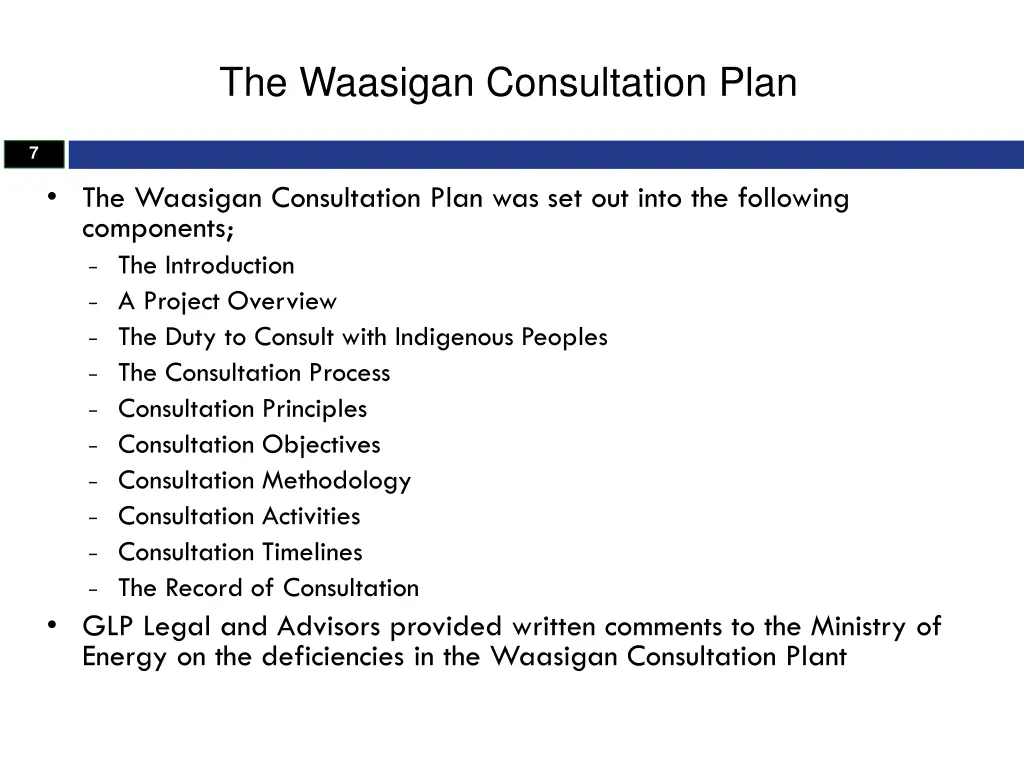 The Waasigan Consultation Plan

7

• The Waasigan Consultation Plan was set out into the following components;
  - The Introduction
  - A Project Overview
  - The Duty to Consult with Indigenous Peoples
  - The Consultation Process
  - Consultation Principles
  - Consultation Objectives
  - Consultation Methodology
  - Consultation Activities
  - Consultation Timelines
  - The Record of Consultation
• GLP Legal and Advisors provided written comments to the Ministry of Energy on the deficiencies in the Waasigan Consultation Plant